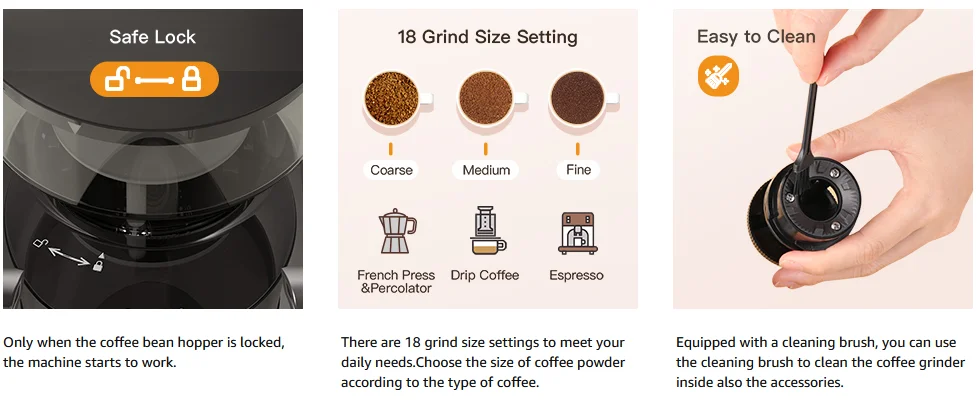 Safe Lock

Only when the coffee bean hopper is locked, the machine starts to work.

18 Grind Size Setting

Coarse

Medium

Fine

French Press &Percolator

Drip Coffee

Espresso

There are 18 grind size settings to meet your daily needs.Choose the size of coffee powder according to the type of coffee.

Easy to Clean

Equipped with a cleaning brush, you can use the cleaning brush to clean the coffee grinder inside also the accessories.